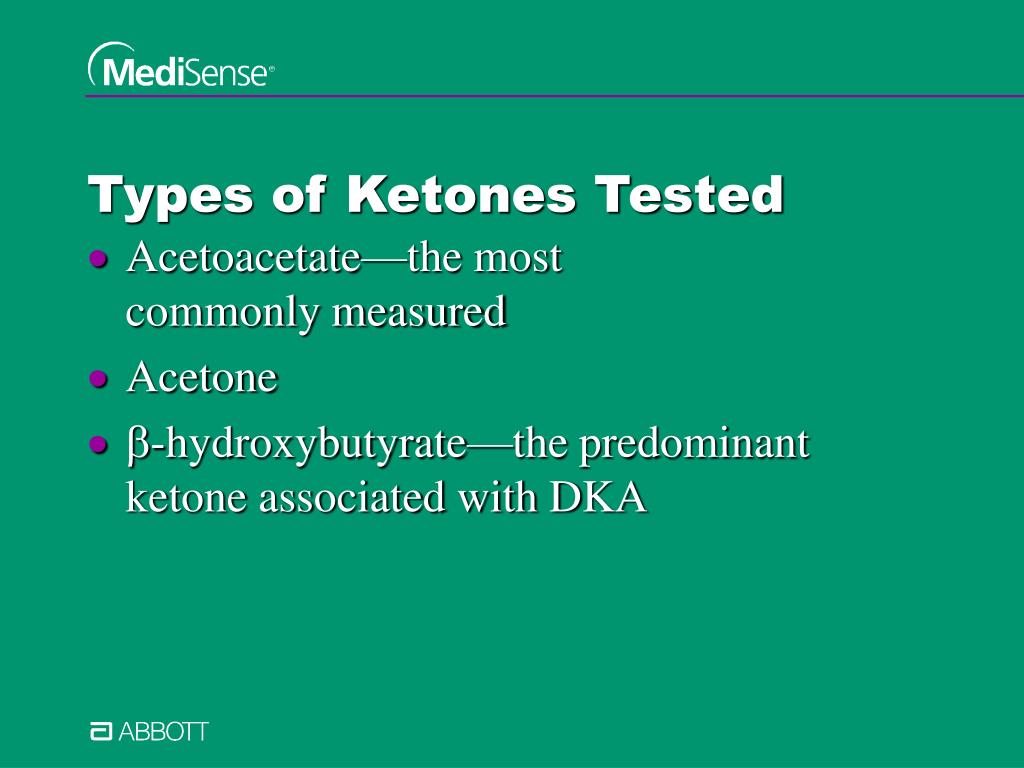 MediSense®

Types of Ketones Tested

- Acetoacetate—the most commonly measured
- Acetone
- β-hydroxybutyrate—the predominant ketone associated with DKA

ABBOTT